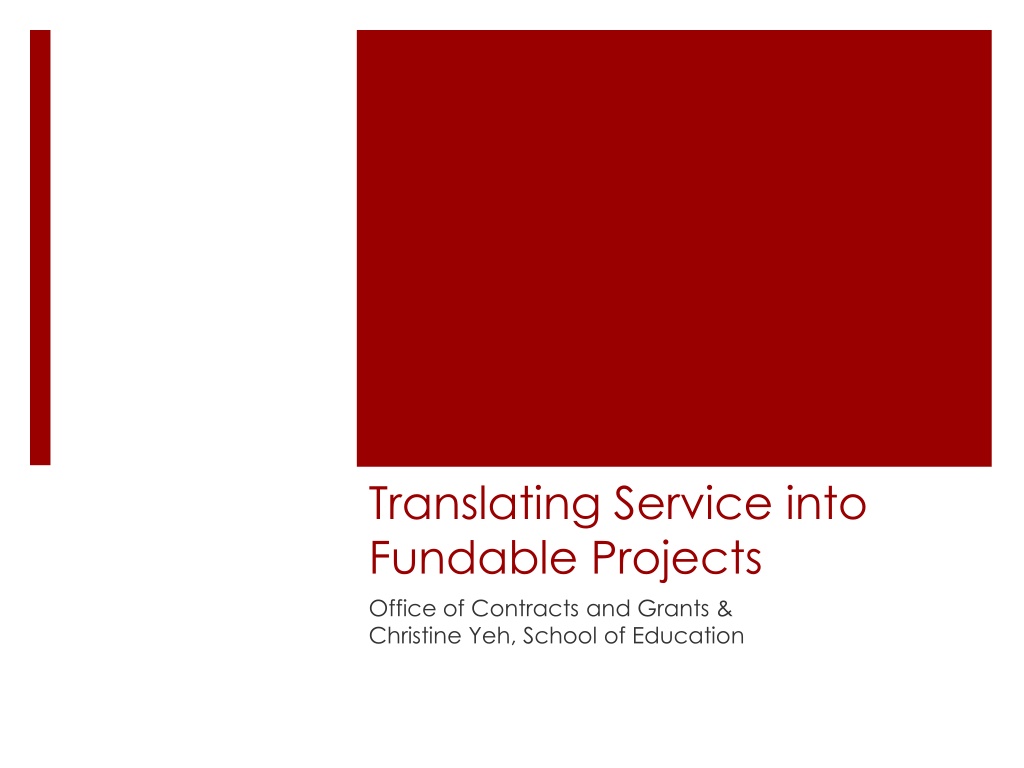 Translating Service into Fundable Projects

Office of Contracts and Grants &
Christine Yeh, School of Education